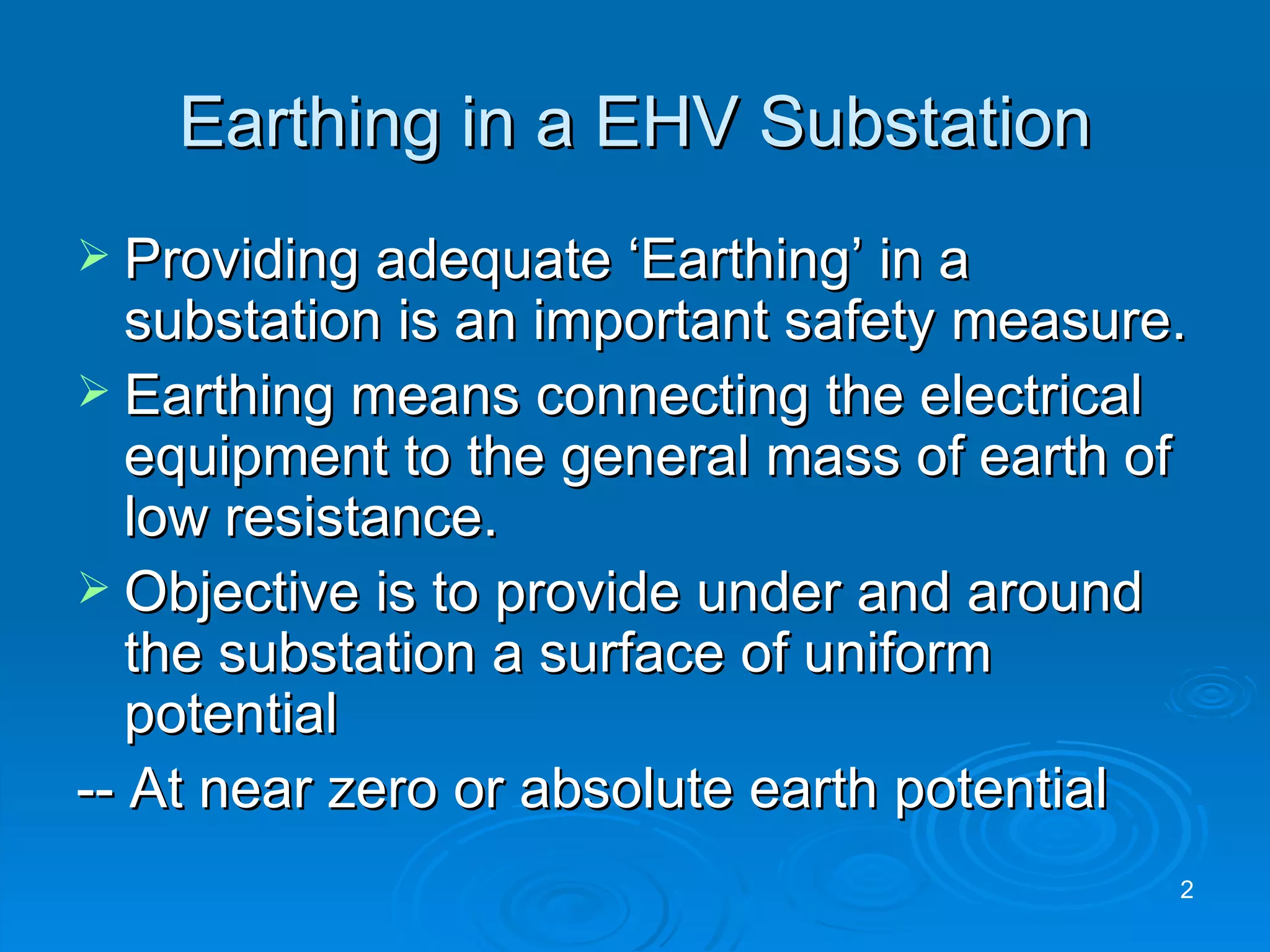 Earthing in a EHV Substation

➢ Providing adequate ‘Earthing’ in a substation is an important safety measure.

➢ Earthing means connecting the electrical equipment to the general mass of earth of low resistance.

➢ Objective is to provide under and around the substation a surface of uniform potential

-- At near zero or absolute earth potential

2